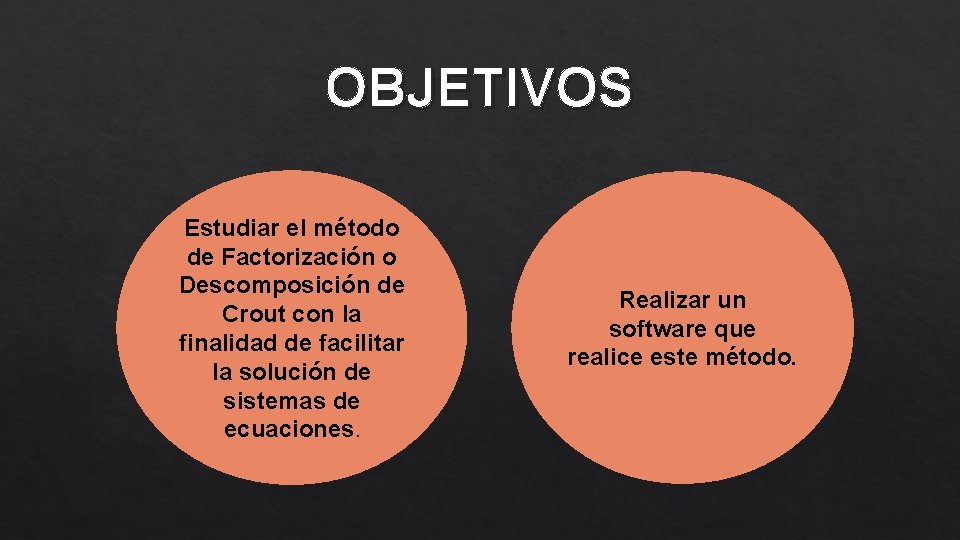 OBJETIVOS

Estudiar el método de Factorización o Descomposición de Crout con la finalidad de facilitar la solución de sistemas de ecuaciones.

Realizar un software que realice este método.